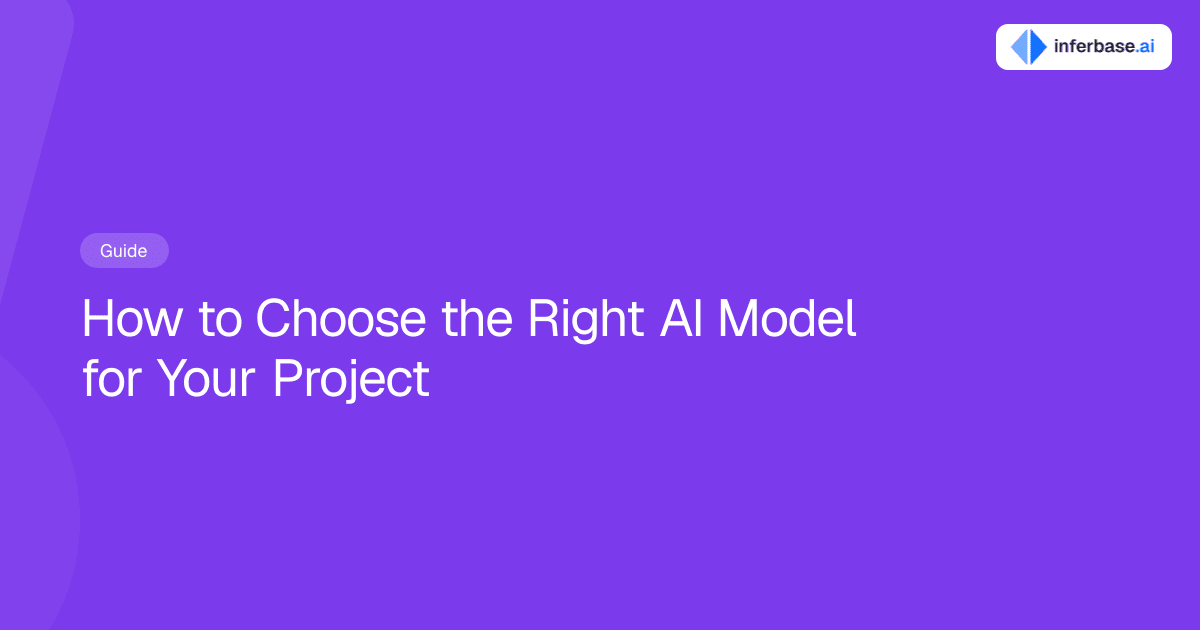 inferbase.ai

Guide

How to Choose the Right AI Model for Your Project